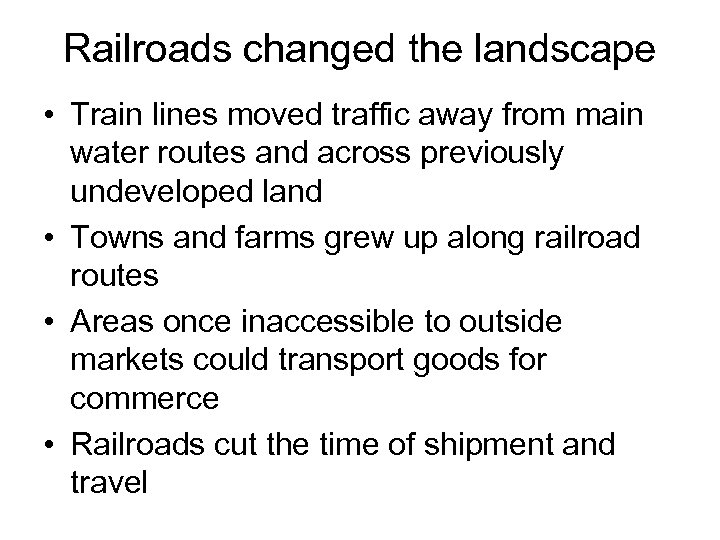 Railroads changed the landscape

• Train lines moved traffic away from main water routes and across previously undeveloped land
• Towns and farms grew up along railroad routes
• Areas once inaccessible to outside markets could transport goods for commerce
• Railroads cut the time of shipment and travel